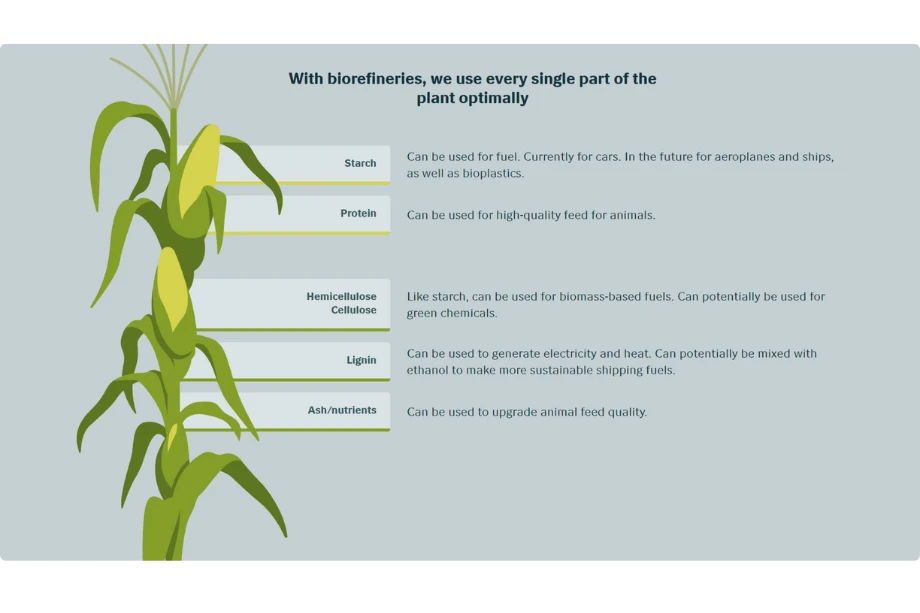 With biorefineries, we use every single part of the plant optimally

Starch
Can be used for fuel. Currently for cars. In the future for aeroplanes and ships, as well as bioplastics.

Protein
Can be used for high-quality feed for animals.

Hemicellulose
Cellulose
Like starch, can be used for biomass-based fuels. Can potentially be used for green chemicals.

Lignin
Can be used to generate electricity and heat. Can potentially be mixed with ethanol to make more sustainable shipping fuels.

Ash/nutrients
Can be used to upgrade animal feed quality.